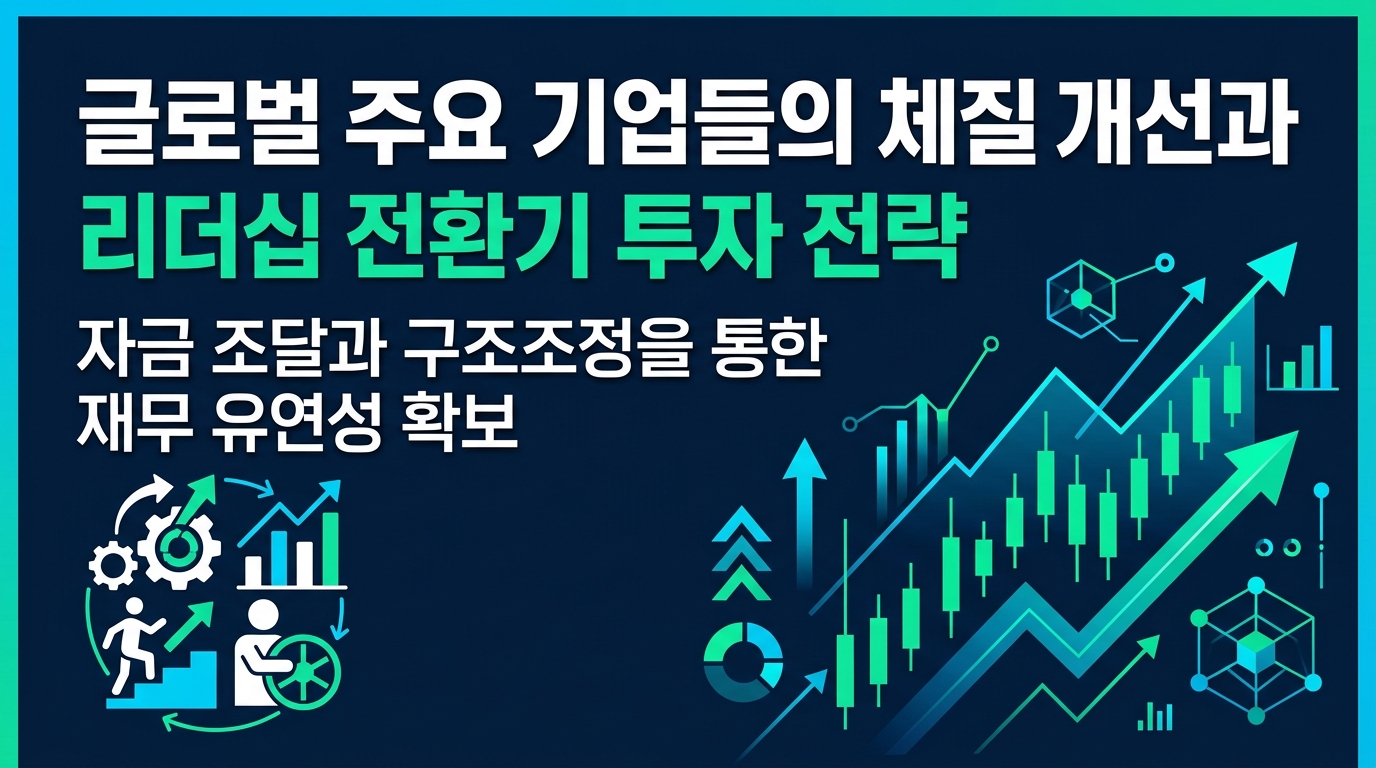 글로벌 주요 기업들의 체질 개선과
리더십 전환기 투자 전략

자금 조달과 구조조정을 통한
재무 유연성 확보